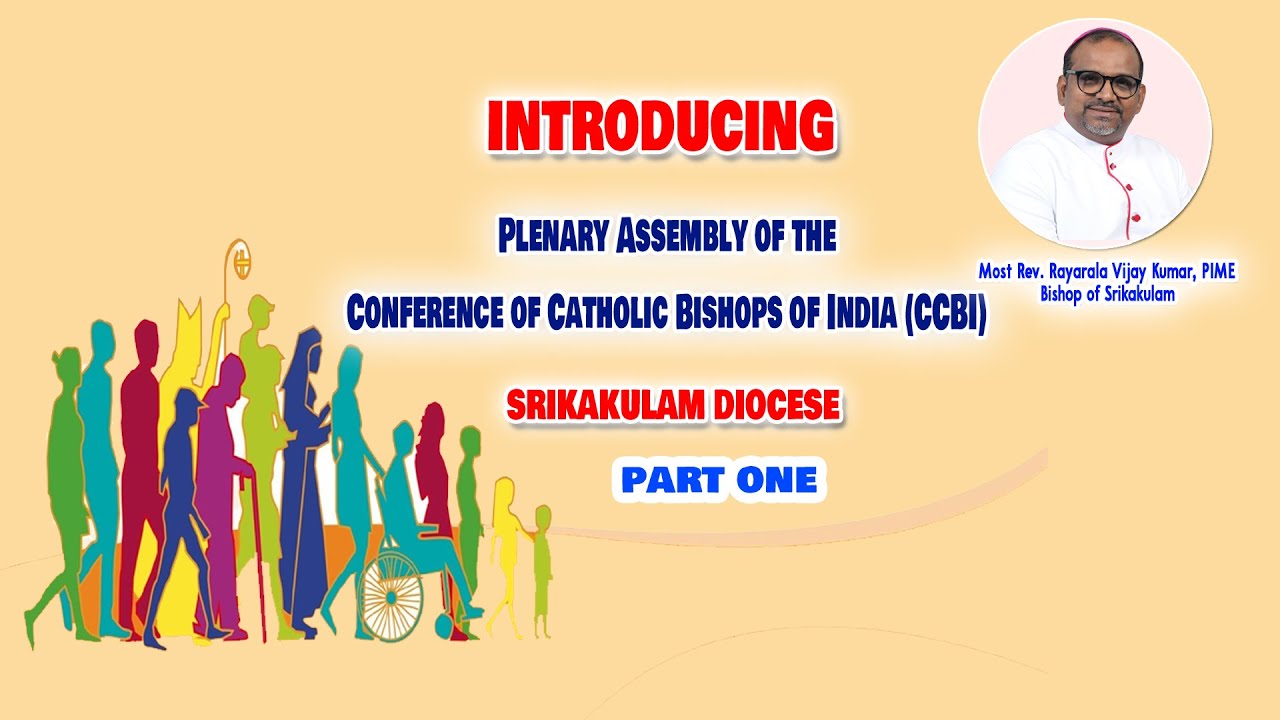 INTRODUCING

PLENARY ASSEMBLY OF THE

CONFERENCE OF CATHOLIC BISHOPS OF INDIA (CCBI)

SRIKAKULAM DIOCESE

PART ONE

Most Rev. Rayarala Vijay Kumar, PIME
Bishop of Srikakulam